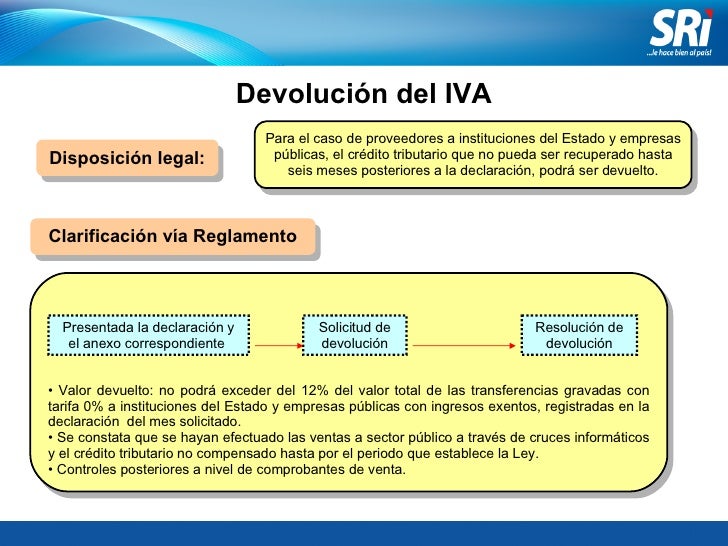 SRi
...le hace bien al país!

Devolución del IVA

Disposición legal:

Para el caso de proveedores a instituciones del Estado y empresas públicas, el crédito tributario que no pueda ser recuperado hasta seis meses posteriores a la declaración, podrá ser devuelto.

Clarificación vía Reglamento

Presentada la declaración y el anexo correspondiente

Solicitud de devolución

Resolución de devolución

• Valor devuelto: no podrá exceder del 12% del valor total de las transferencias gravadas con tarifa 0% a instituciones del Estado y empresas públicas con ingresos exentos, registradas en la declaración del mes solicitado.
• Se constata que se hayan efectuado las ventas a sector público a través de cruces informáticos y el crédito tributario no compensado hasta por el periodo que establece la Ley.
• Controles posteriores a nivel de comprobantes de venta.